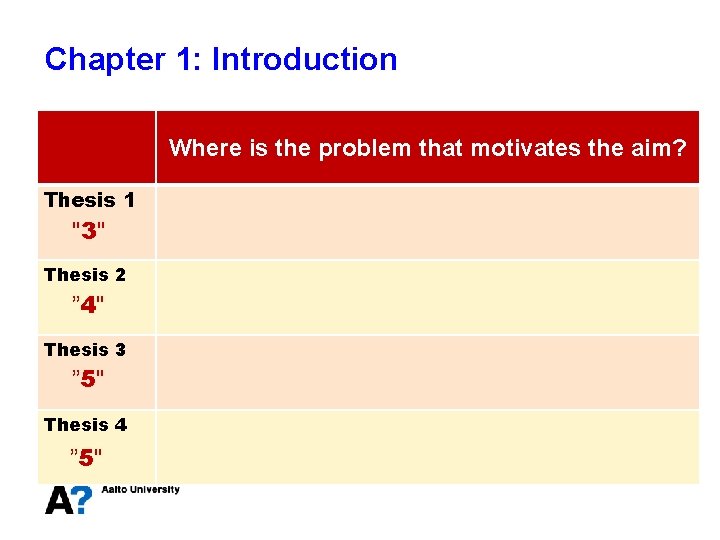 Chapter 1: Introduction

| | Where is the problem that motivates the aim? |
|---|---|
| Thesis 1 "3" | |
| Thesis 2 "4" | |
| Thesis 3 "5" | |
| Thesis 4 "5" | |

A? Aalto University